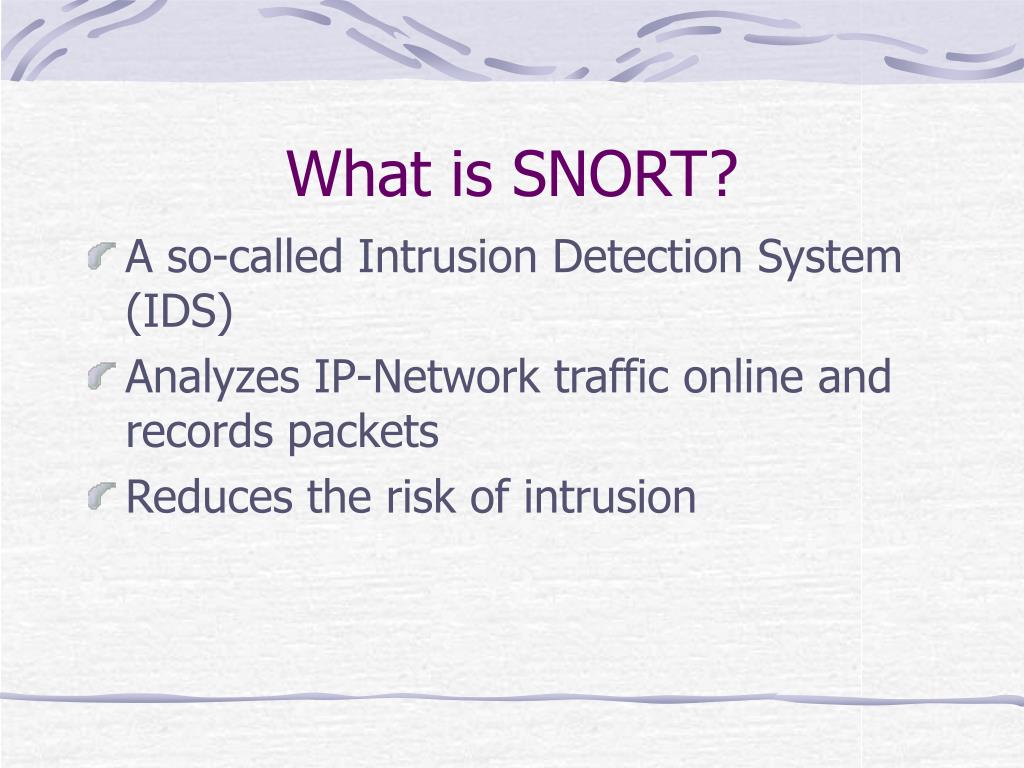 What is SNORT?

A so-called Intrusion Detection System (IDS)

Analyzes IP-Network traffic online and records packets

Reduces the risk of intrusion